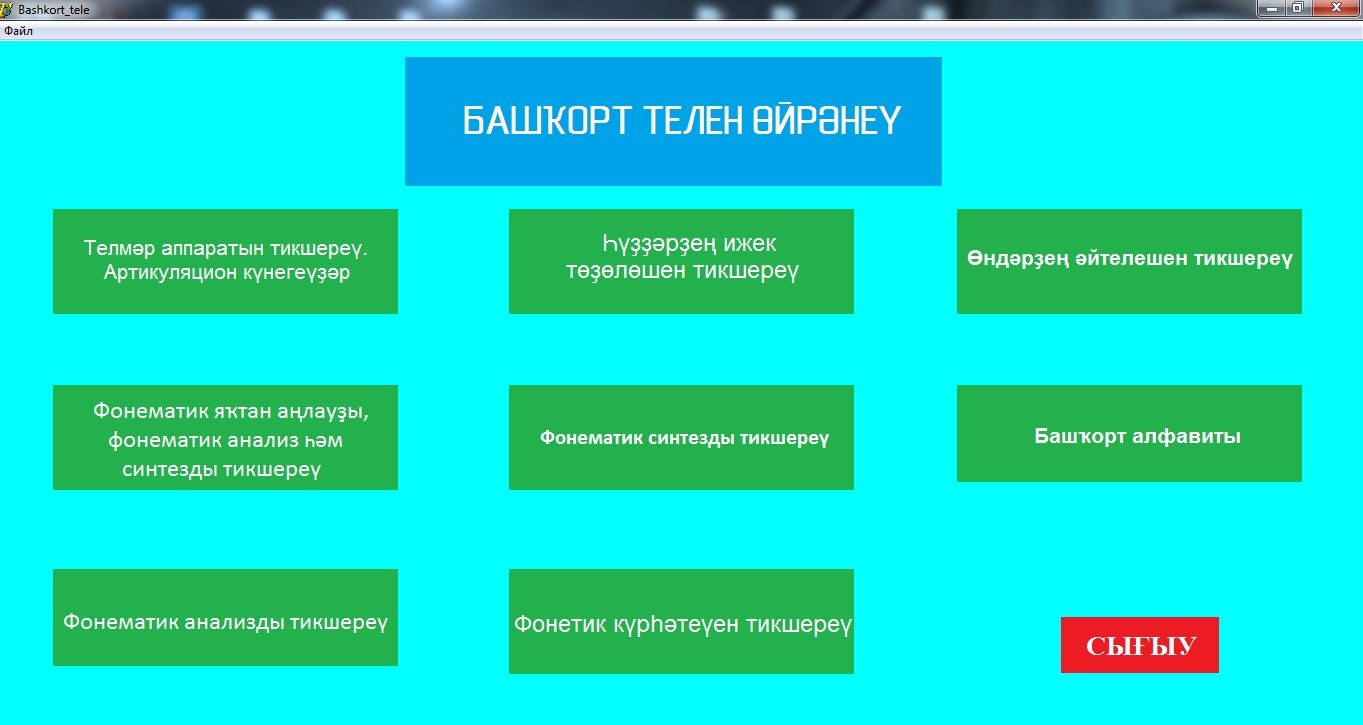 Bashkort_tele
Файл

БАШҠОРТ ТЕЛЕН ӨЙРӘНЕҮ

Телмәр аппаратын тикшереү. Артикуляцион күнегеүҙәр

Һүҙҙәрҙең ижек төҙөлөшөн тикшереү

Өндәрҙең әйтелешен тикшереү

Фонематик яҡтан аңлауҙы, фонематик анализ һәм синтезды тикшереү

Фонематик синтезды тикшереү

Башҡорт алфавиты

Фонематик анализды тикшереү

Фонетик күрһәтеүен тикшереү

СЫҒЫУ